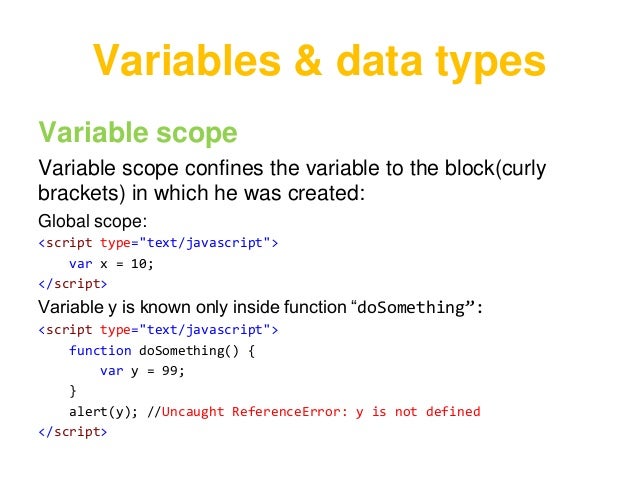 Variables & data types

Variable scope

Variable scope confines the variable to the block(curly brackets) in which he was created:

Global scope:

<script type="text/javascript">
    var x = 10;
</script>

Variable y is known only inside function “doSomething”:

<script type="text/javascript">
    function doSomething() {
        var y = 99;
    }
    alert(y); //Uncaught ReferenceError: y is not defined
</script>